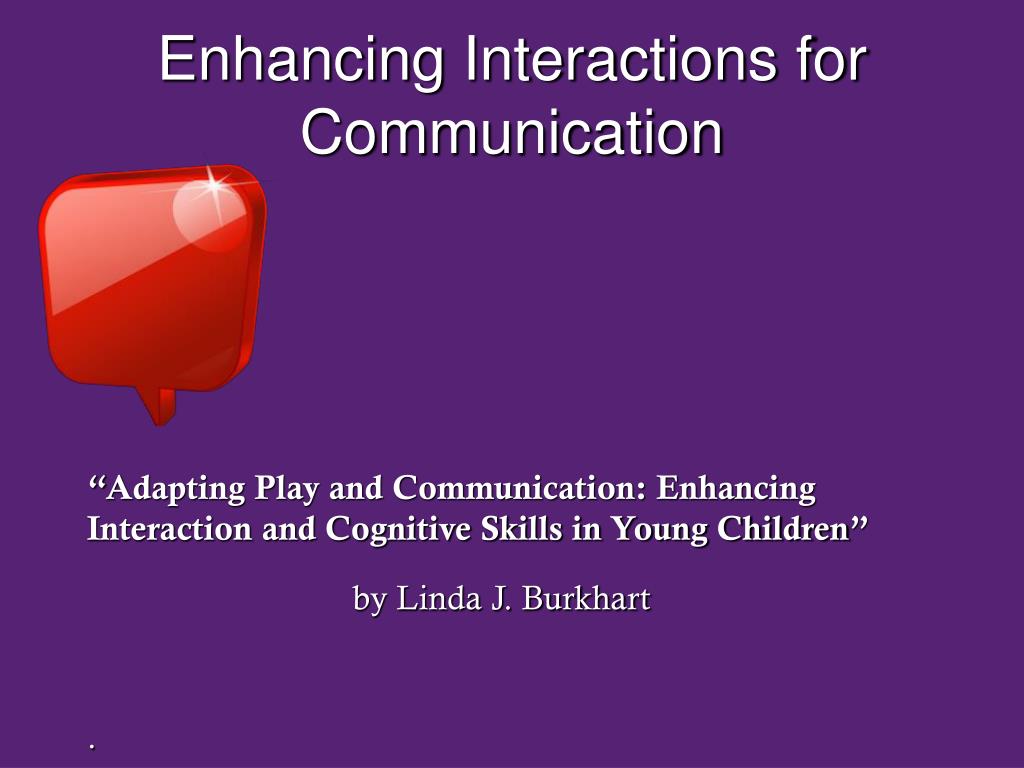 Enhancing Interactions for Communication

“Adapting Play and Communication: Enhancing Interaction and Cognitive Skills in Young Children”

by Linda J. Burkhart

.